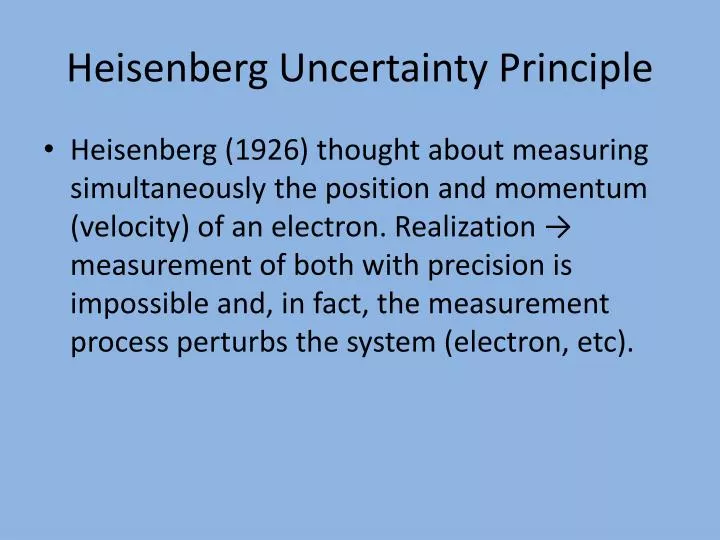 Heisenberg Uncertainty Principle

• Heisenberg (1926) thought about measuring simultaneously the position and momentum (velocity) of an electron. Realization → measurement of both with precision is impossible and, in fact, the measurement process perturbs the system (electron, etc).